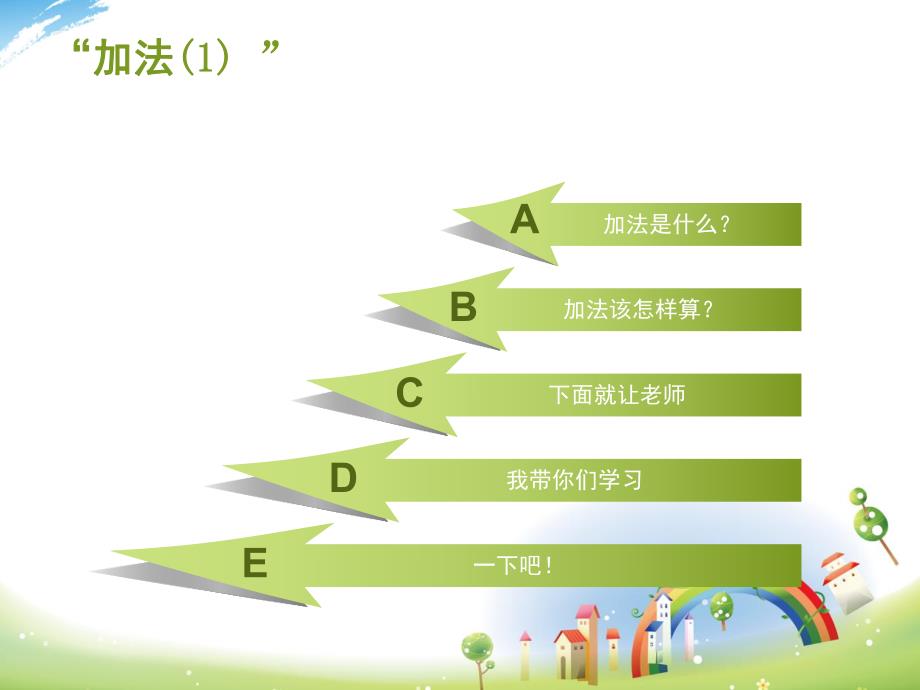 “加法(1) ”

A 加法是什么？

B 加法该怎样算？

C 下面就让老师

D 我带你们学习

E 一下吧！